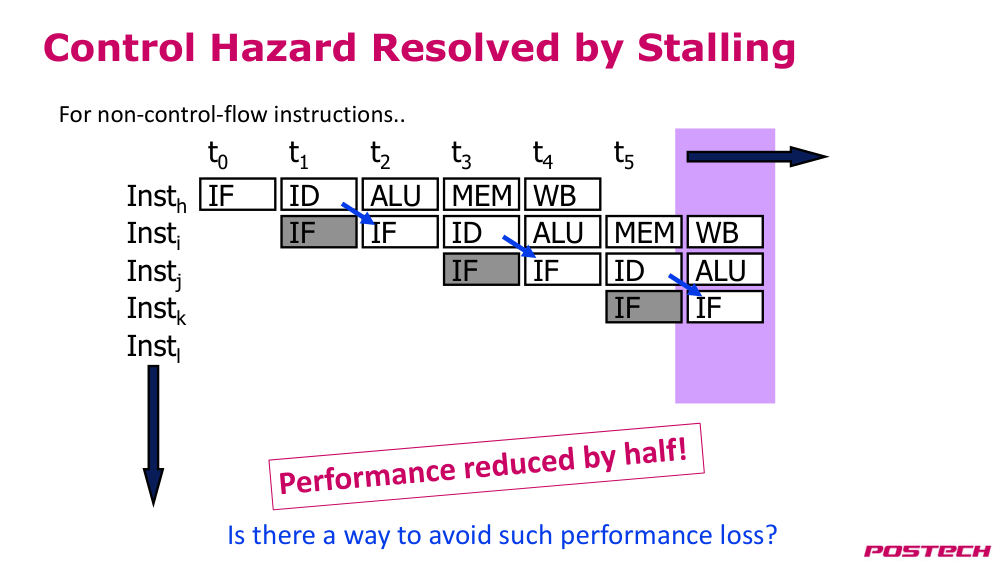 Control Hazard Resolved by Stalling

For non-control-flow instructions..

$t_0$ $t_1$ $t_2$ $t_3$ $t_4$ $t_5$

$Inst_h$ IF ID ALU MEM WB
$Inst_i$ IF IF ID ALU MEM WB
$Inst_j$ IF IF ID ALU
$Inst_k$ IF IF
$Inst_l$

Performance reduced by half!

Is there a way to avoid such performance loss?

POSTECH